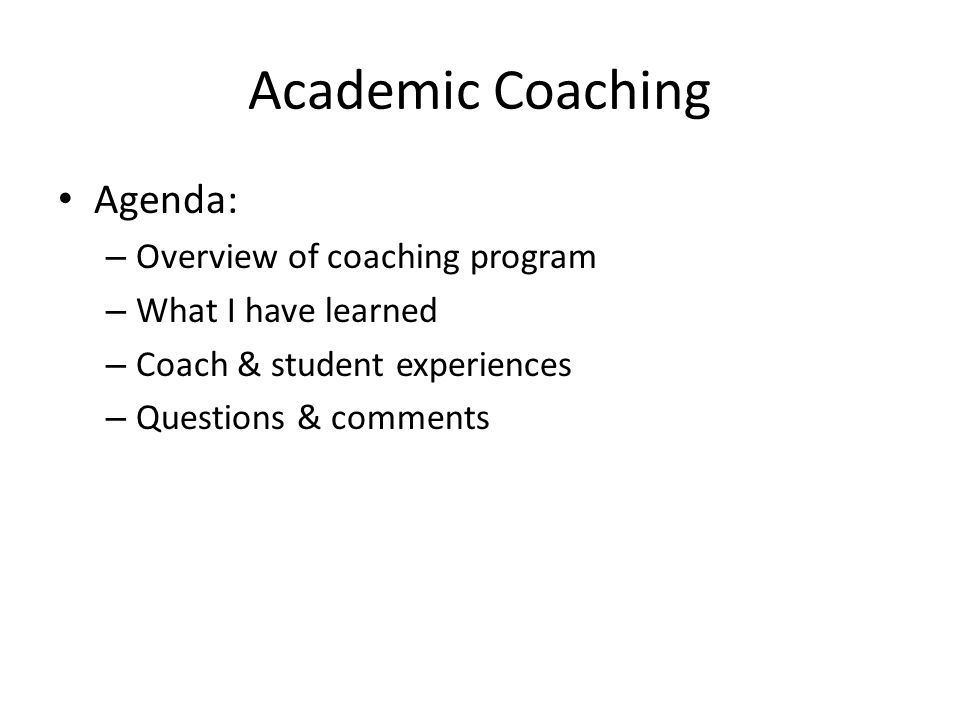 Academic Coaching

• Agenda:
– Overview of coaching program
– What I have learned
– Coach & student experiences
– Questions & comments